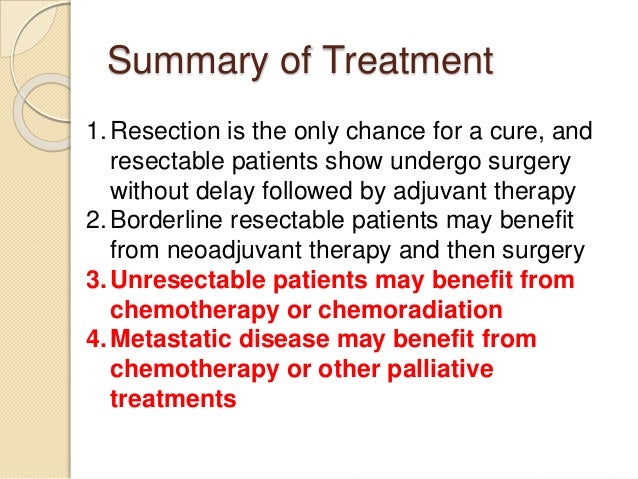 Summary of Treatment

1. Resection is the only chance for a cure, and resectable patients show undergo surgery without delay followed by adjuvant therapy
2. Borderline resectable patients may benefit from neoadjuvant therapy and then surgery
3. Unresectable patients may benefit from chemotherapy or chemoradiation
4. Metastatic disease may benefit from chemotherapy or other palliative treatments